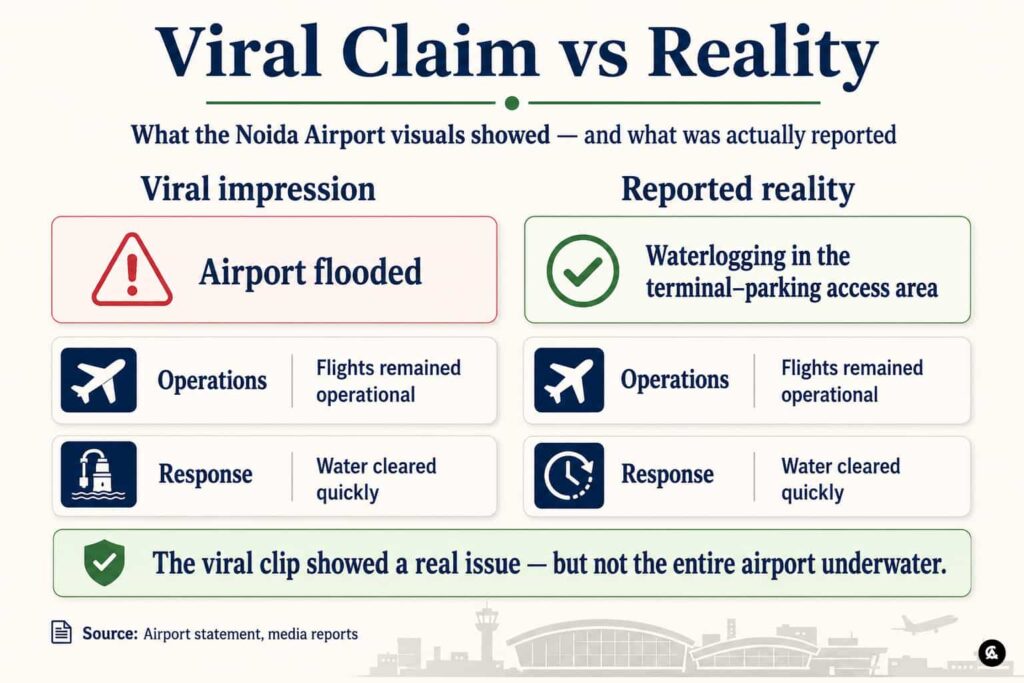 Viral Claim vs Reality

What the Noida Airport visuals showed — and what was actually reported

Viral impression

Airport flooded

Operations | Flights remained operational

Response | Water cleared quickly

Reported reality

Waterlogging in the terminal–parking access area

Operations | Flights remained operational

Response | Water cleared quickly

The viral clip showed a real issue — but not the entire airport underwater.

Source: Airport statement, media reports